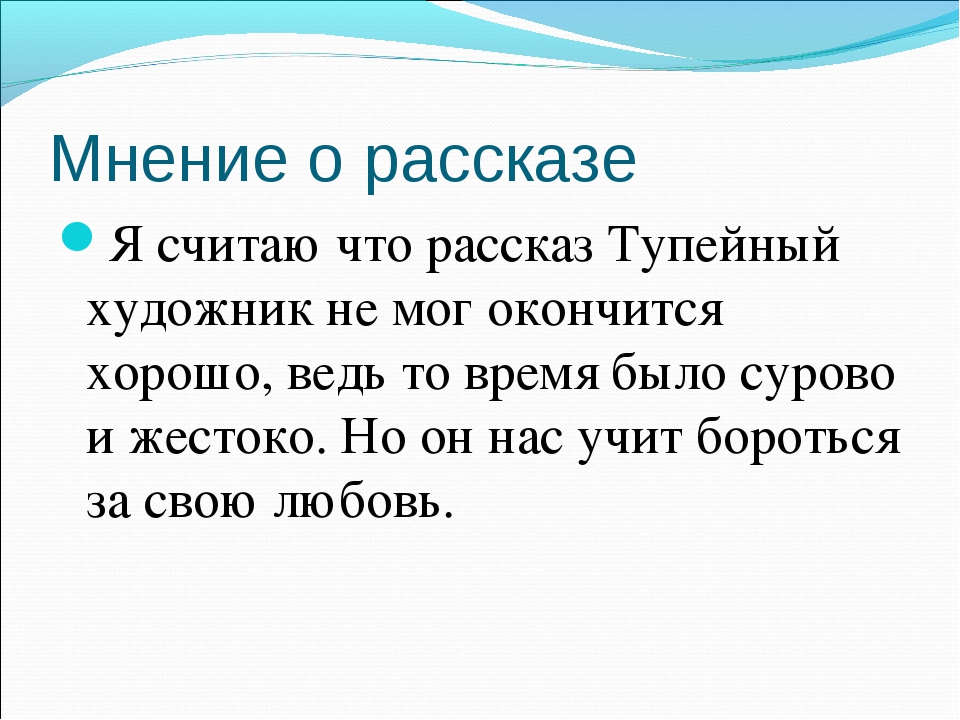 Мнение о рассказе

Я считаю что рассказ Тупейный художник не мог окончится хорошо, ведь то время было сурово и жестоко. Но он нас учит бороться за свою любовь.